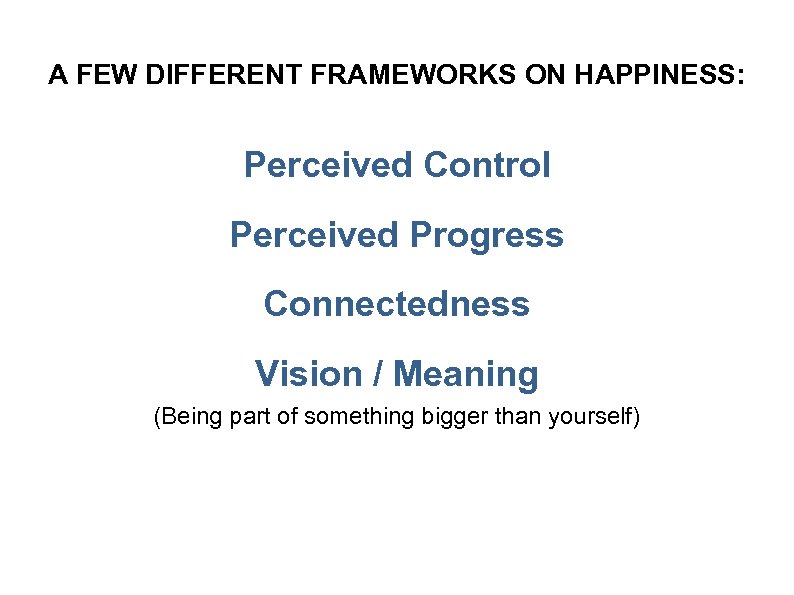 A FEW DIFFERENT FRAMEWORKS ON HAPPINESS:

Perceived Control

Perceived Progress

Connectedness

Vision / Meaning

(Being part of something bigger than yourself)